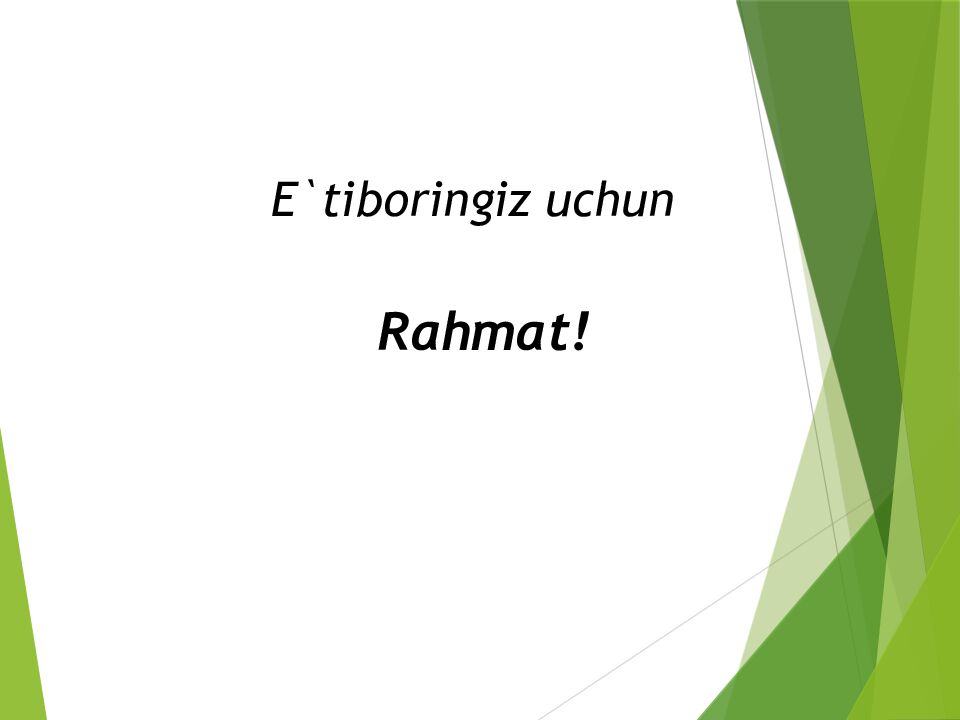 E`tiboringiz uchun

Rahmat!